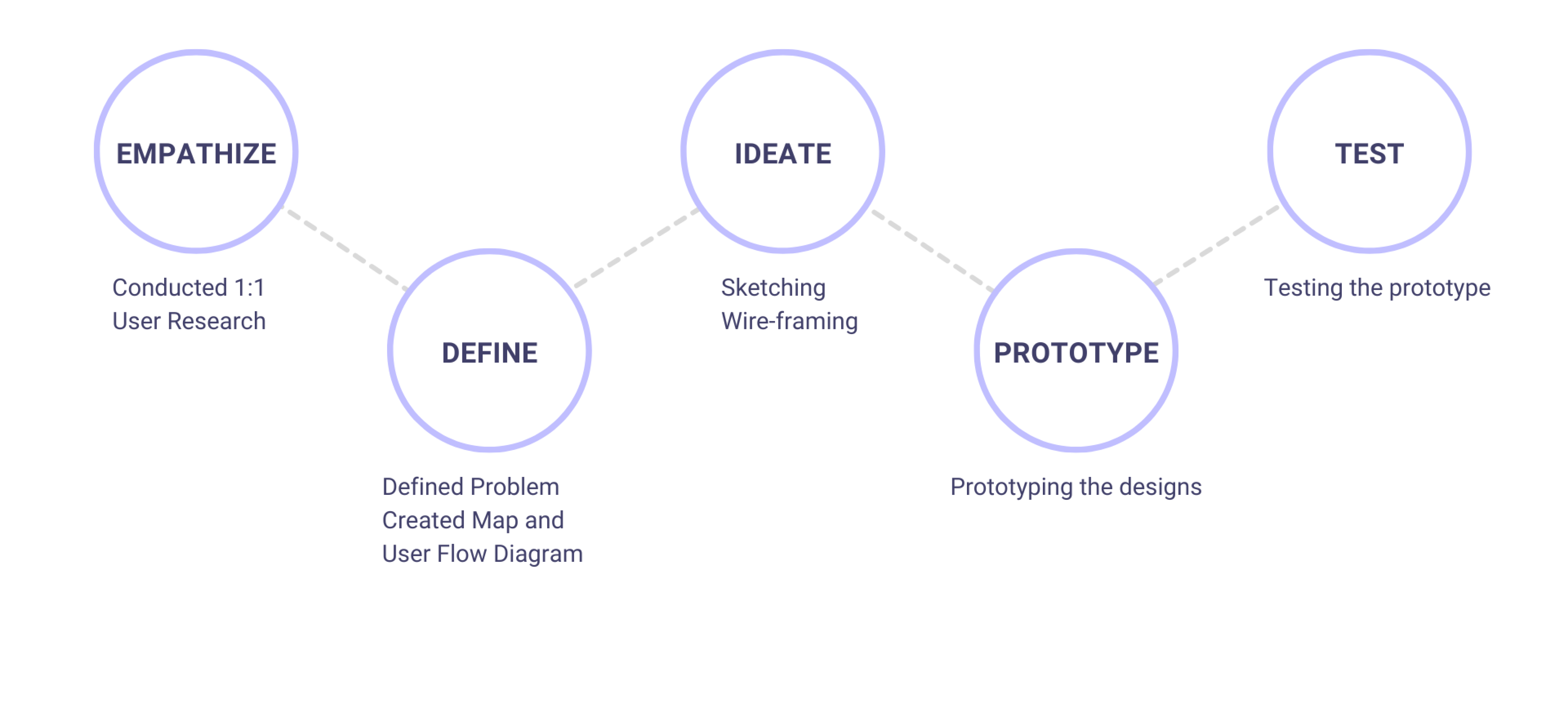 EMPATHIZE

Conducted 1:1
User Research

DEFINE

Defined Problem
Created Map and
User Flow Diagram

IDEATE

Sketching
Wire-framing

PROTOTYPE

Prototyping the designs

TEST

Testing the prototype